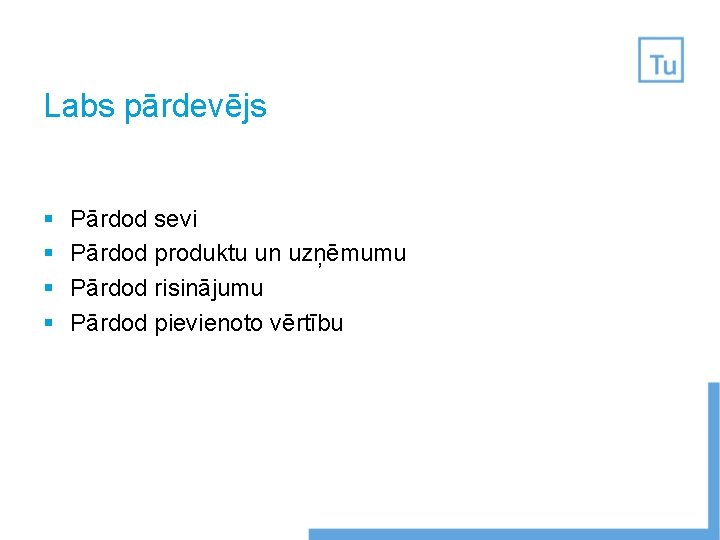 Tu

Labs pārdevējs

- Pārdod sevi
- Pārdod produktu un uzņēmumu
- Pārdod risinājumu
- Pārdod pievienoto vērtību